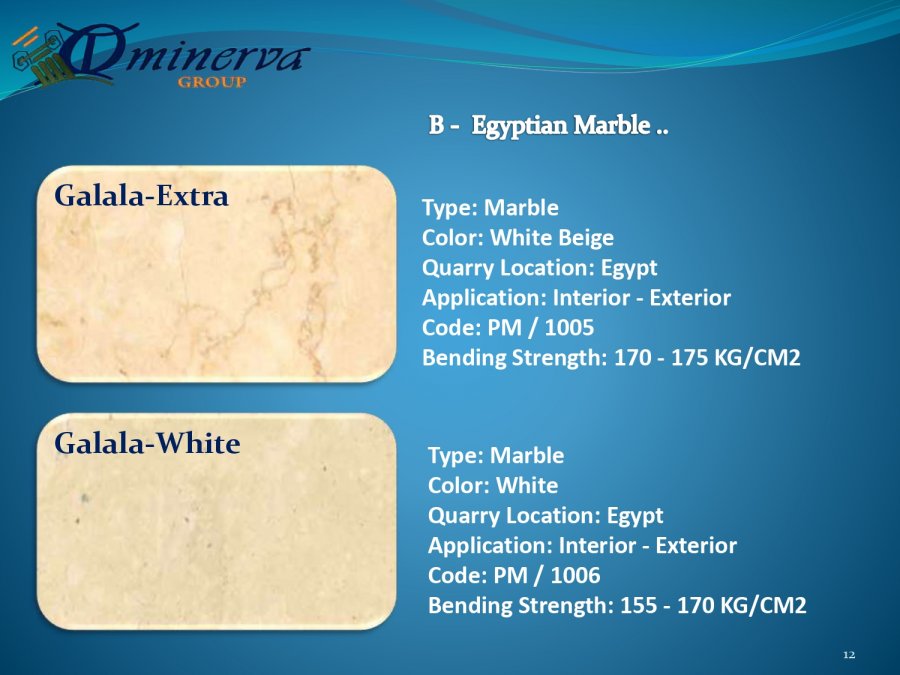 minerva
GROUP

B - Egyptian Marble ..

Galala-Extra

Type: Marble
Color: White Beige
Quarry Location: Egypt
Application: Interior - Exterior
Code: PM / 1005
Bending Strength: 170 - 175 KG/CM2

Galala-White

Type: Marble
Color: White
Quarry Location: Egypt
Application: Interior - Exterior
Code: PM / 1006
Bending Strength: 155 - 170 KG/CM2

12